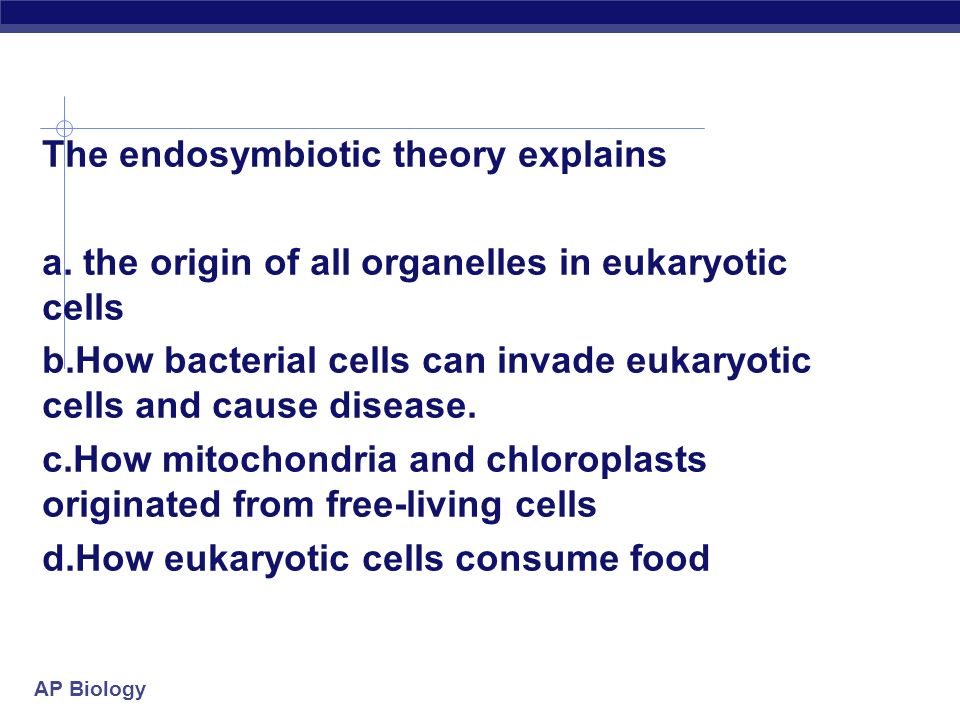 The endosymbiotic theory explains

a. the origin of all organelles in eukaryotic cells

b.How bacterial cells can invade eukaryotic cells and cause disease.

c.How mitochondria and chloroplasts originated from free-living cells

d.How eukaryotic cells consume food

AP Biology